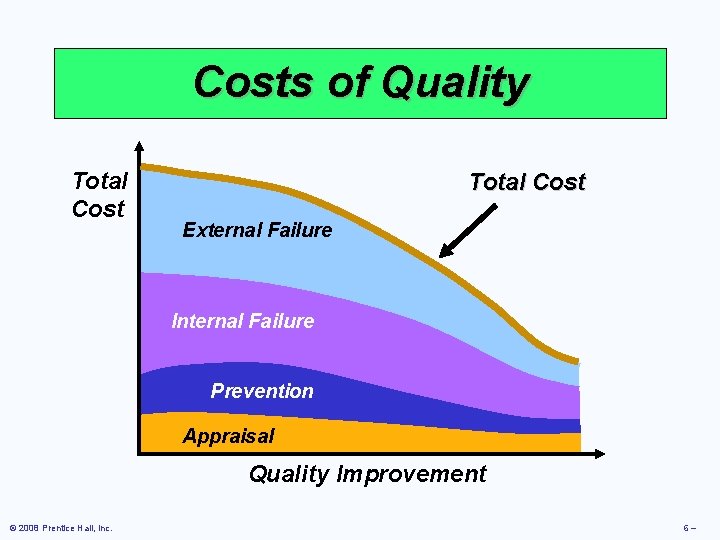 Costs of Quality

Total Cost

Total Cost

External Failure

Internal Failure

Prevention

Appraisal

Quality Improvement

© 2008 Prentice Hall, Inc.

6 –